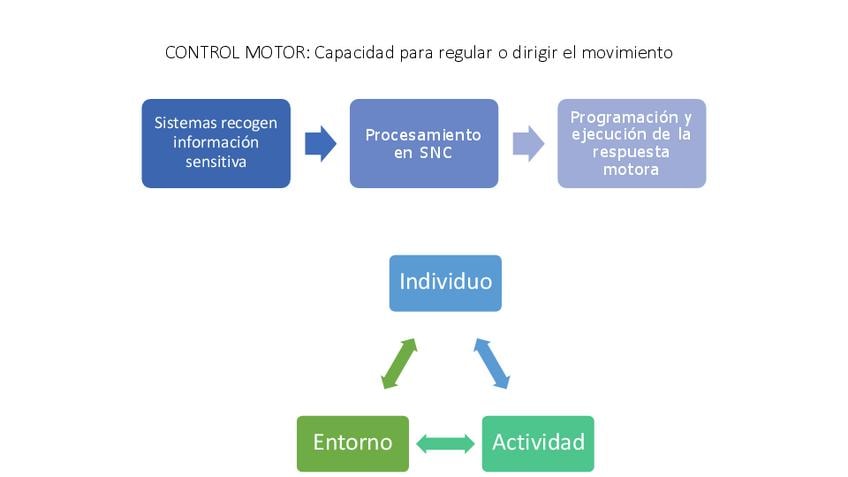 CONTROL MOTOR: Capacidad para regular o dirigir el movimiento

Sistemas recogen información sensitiva

Procesamiento en SNC

Programación y ejecución de la respuesta motora

Individuo

Entorno

Actividad